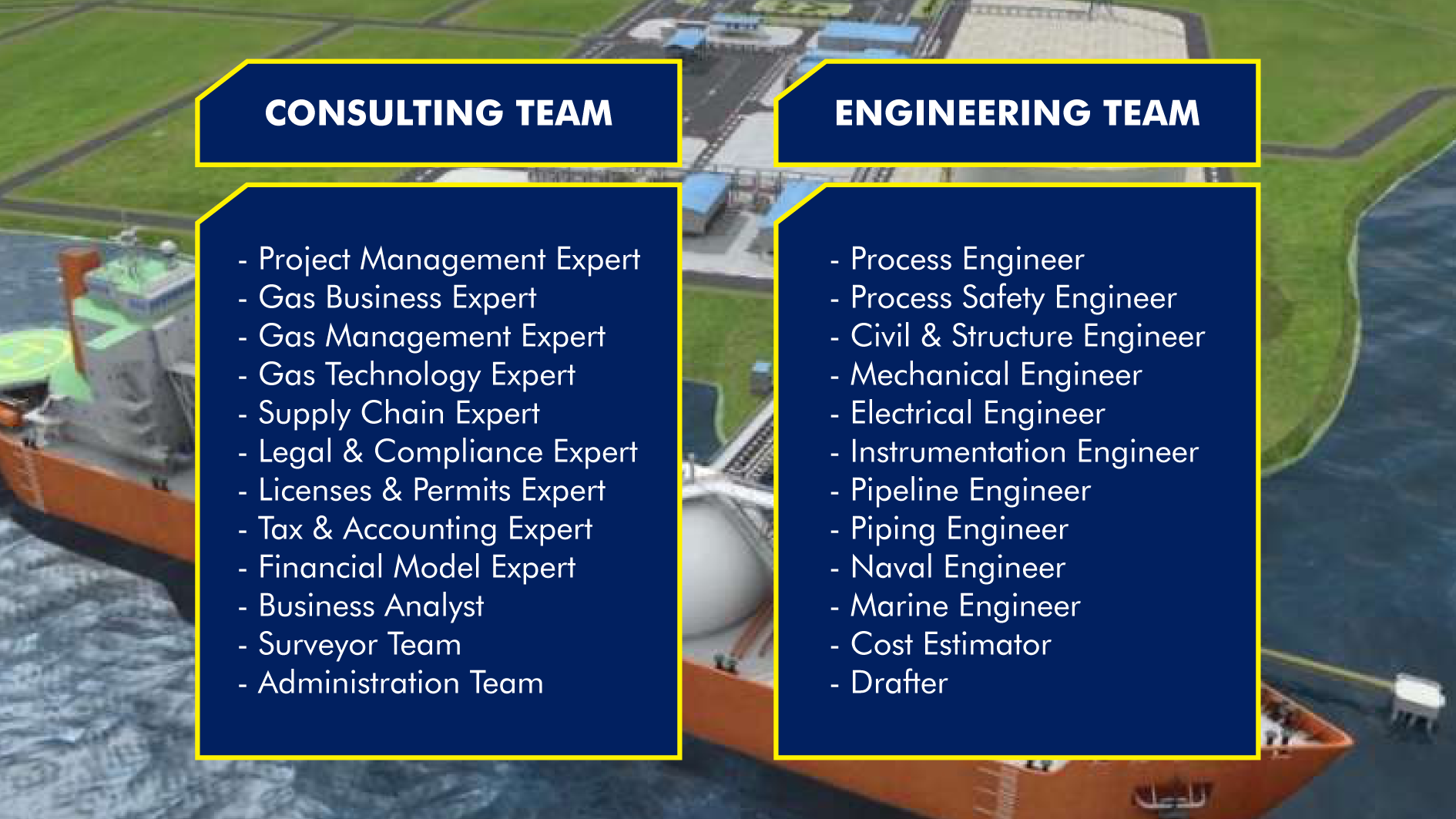 CONSULTING TEAM

- Project Management Expert
- Gas Business Expert
- Gas Management Expert
- Gas Technology Expert
- Supply Chain Expert
- Legal & Compliance Expert
- Licenses & Permits Expert
- Tax & Accounting Expert
- Financial Model Expert
- Business Analyst
- Surveyor Team
- Administration Team

ENGINEERING TEAM

- Process Engineer
- Process Safety Engineer
- Civil & Structure Engineer
- Mechanical Engineer
- Electrical Engineer
- Instrumentation Engineer
- Pipeline Engineer
- Piping Engineer
- Naval Engineer
- Marine Engineer
- Cost Estimator
- Drafter